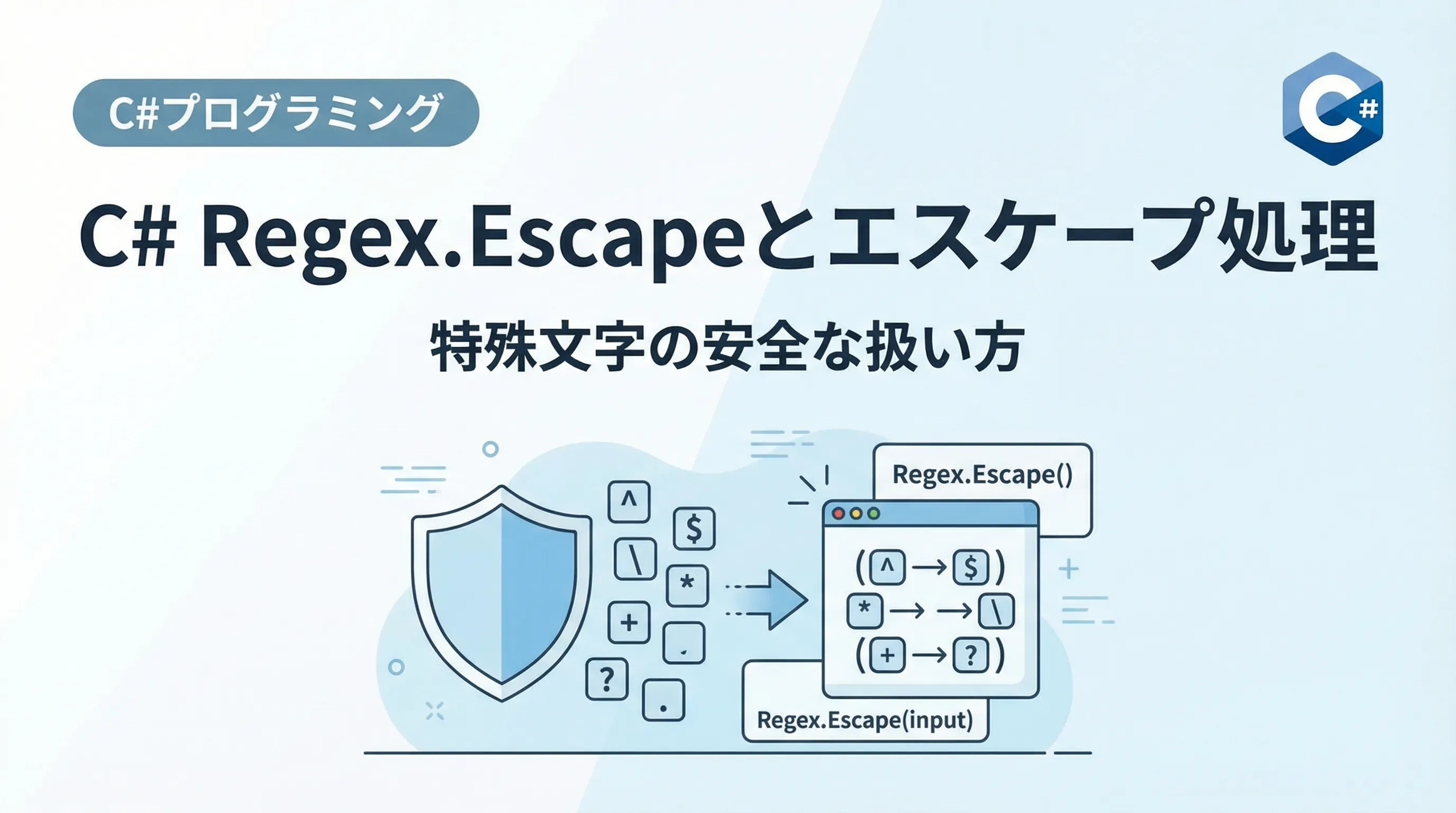 C#プログラミング

C#

C# Regex.Escapeとエスケープ処理

特殊文字の安全な扱い方

^
$
\
*
+
.
?
.

Regex.Escape()

(^ → $)
* → → \
(+ → ?)

Regex.Escape(input)